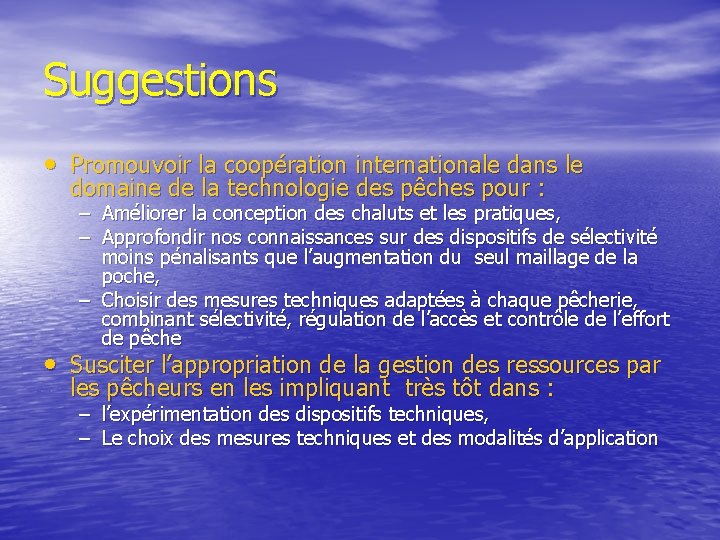 Suggestions

• Promouvoir la coopération internationale dans le domaine de la technologie des pêches pour :
  – Améliorer la conception des chaluts et les pratiques,
  – Approfondir nos connaissances sur des dispositifs de sélectivité moins pénalisants que l'augmentation du seul maillage de la poche,
  – Choisir des mesures techniques adaptées à chaque pêcherie, combinant sélectivité, régulation de l'accès et contrôle de l'effort de pêche
• Susciter l'appropriation de la gestion des ressources par les pêcheurs en les impliquant très tôt dans :
  – l'expérimentation des dispositifs techniques,
  – Le choix des mesures techniques et des modalités d'application